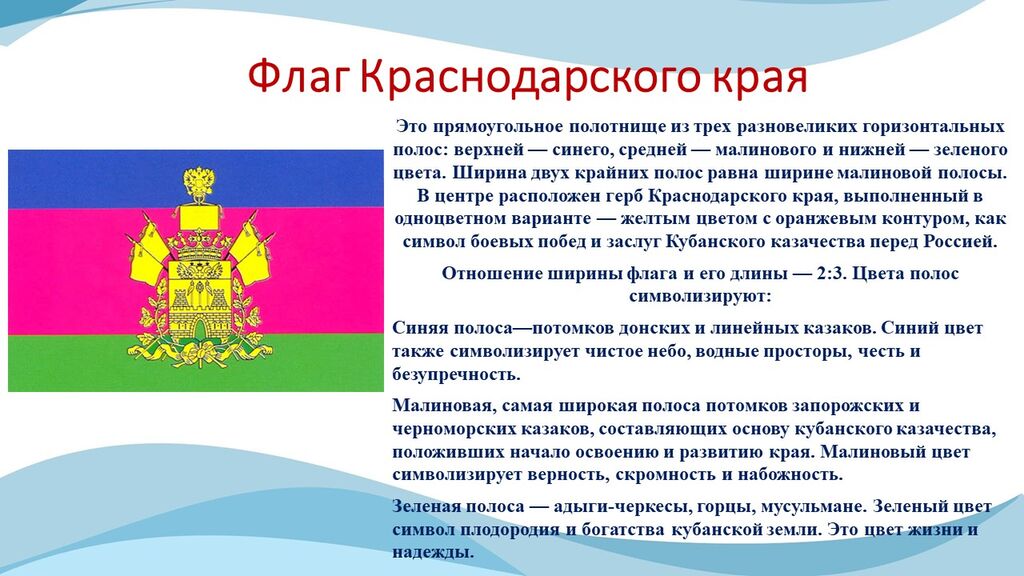 Флаг Краснодарского края

Это прямоугольное полотнище из трех разновеликих горизонтальных полос: верхней — синего, средней — малинового и нижней — зеленого цвета. Ширина двух крайних полос равна ширине малиновой полосы. В центре расположен герб Краснодарского края, выполненный в одноцветном варианте — желтым цветом с оранжевым контуром, как символ боевых побед и заслуг Кубанского казачества перед Россией.

Отношение ширины флага и его длины — 2:3. Цвета полос символизируют:

Синяя полоса—потомков донских и линейных казаков. Синий цвет также символизирует чистое небо, водные просторы, честь и безупречность.

Малиновая, самая широкая полоса потомков запорожских и черноморских казаков, составляющих основу кубанского казачества, положивших начало освоению и развитию края. Малиновый цвет символизирует верность, скромность и набожность.

Зеленая полоса — адыги-черкесы, горцы, мусульмане. Зеленый цвет символ плодородия и богатства кубанской земли. Это цвет жизни и надежды.